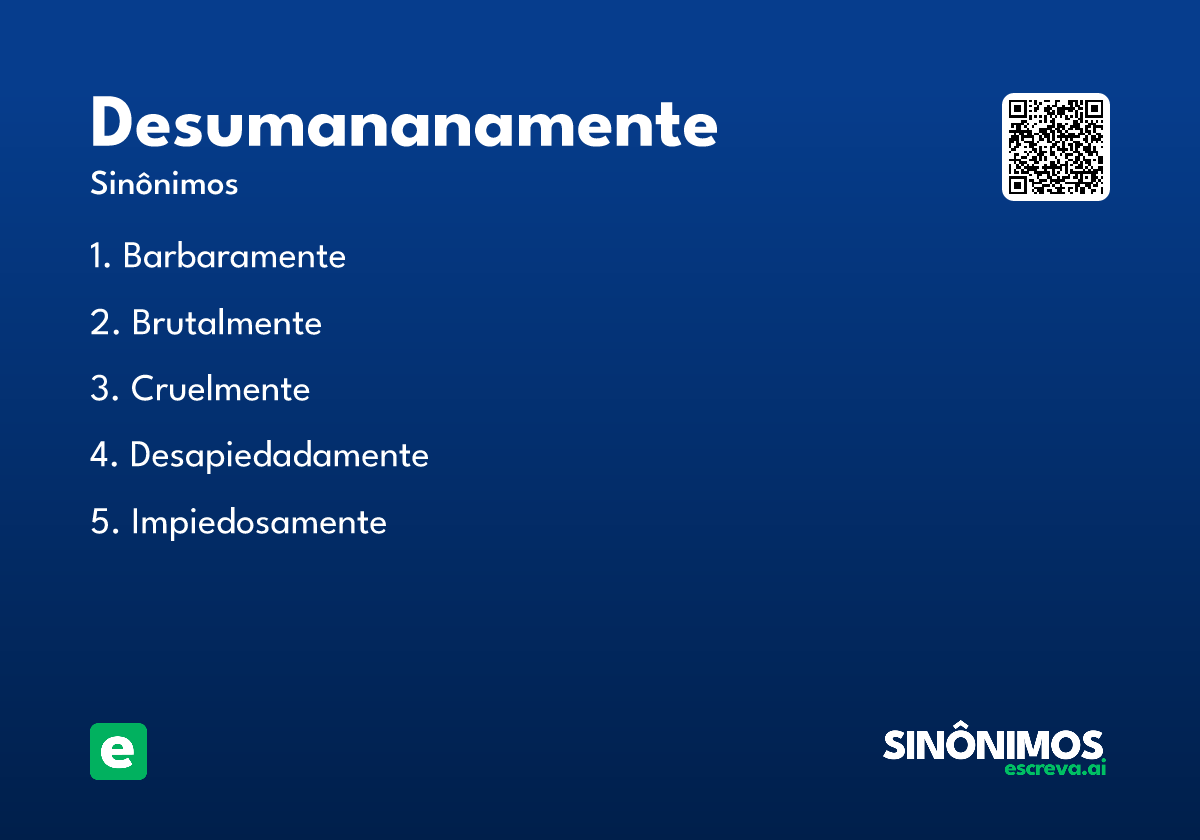 Desumananamente
Sinônimos

1. Barbaramente
2. Brutalmente
3. Cruelmente
4. Desapiedadamente
5. Impiedosamente

e

SINÔNIMOS
escreva.ai